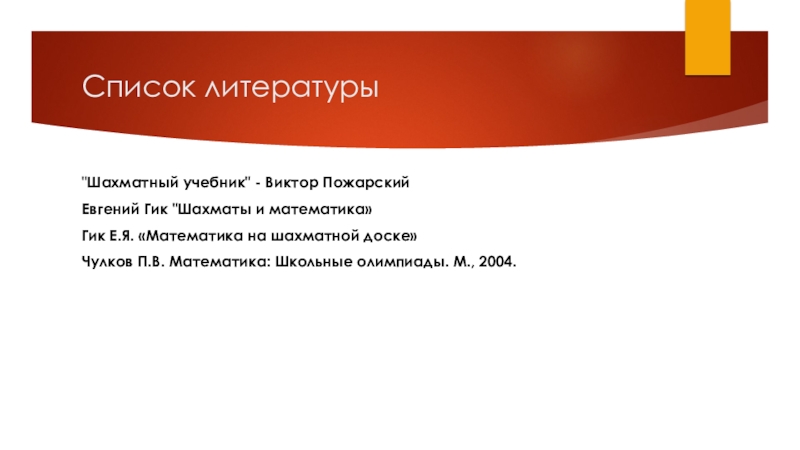 Список литературы

"Шахматный учебник" - Виктор Пожарский

Евгений Гик "Шахматы и математика»

Гик Е.Я. «Математика на шахматной доске»

Чулков П.В. Математика: Школьные олимпиады. М., 2004.